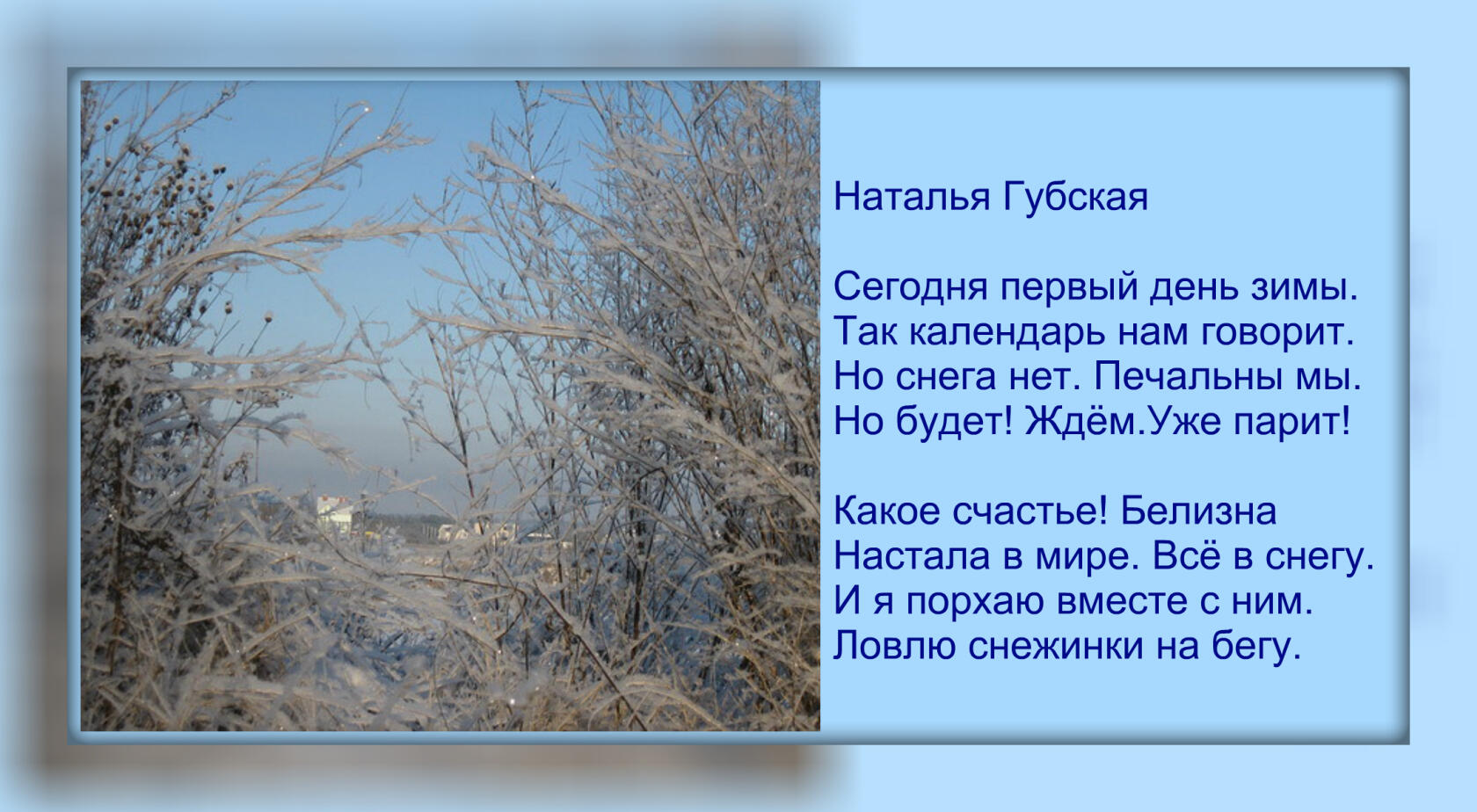 Наталья Губская

Сегодня первый день зимы.
Так календарь нам говорит.
Но снега нет. Печальны мы.
Но будет! Ждём.Уже парит!

Какое счастье! Белизна
Настала в мире. Всё в снегу.
И я порхаю вместе с ним.
Ловлю снежинки на бегу.